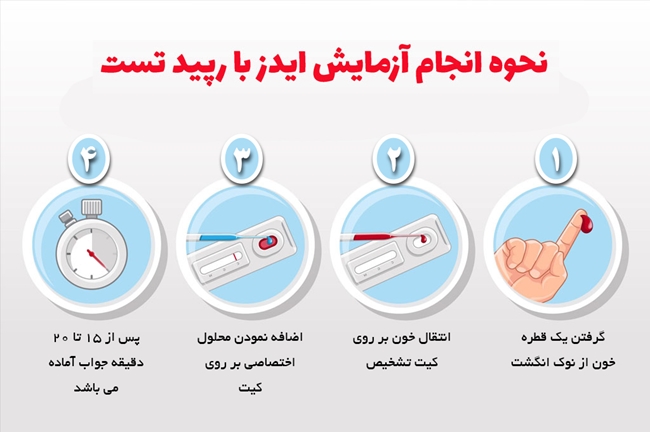 نحوه انجام آزمایش ایدز با رپید تست

۱
گرفتن یک قطره خون از نوک انگشت

۲
انتقال خون بر روی کیت تشخیص

۳
اضافه نمودن محلول اختصاصی بر روی کیت

۴
پس از ۱۵ تا ۲۰ دقیقه جواب آماده می باشد